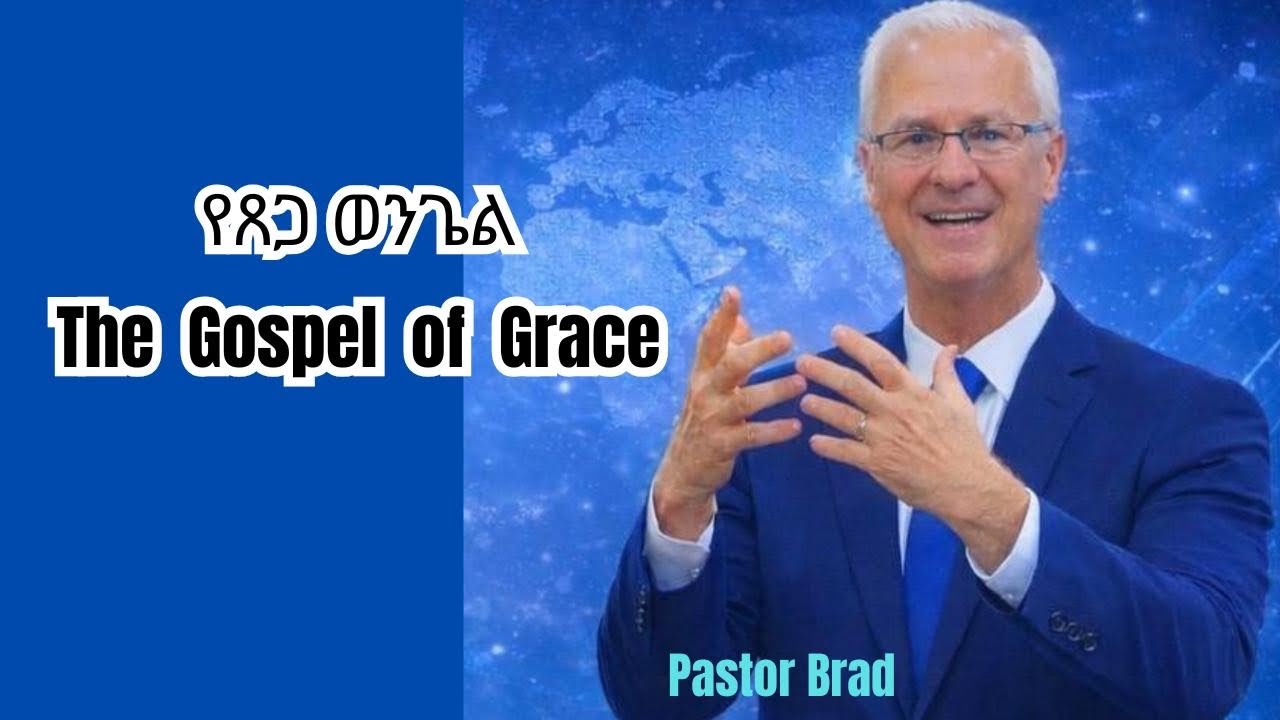 የጸጋ ወንጌል
The Gospel of Grace

Pastor Brad